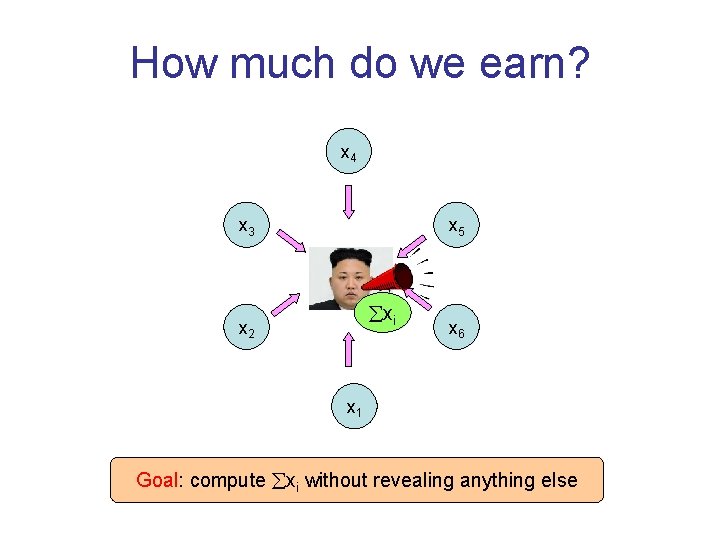 How much do we earn?

$x_4$

$x_3$

$x_5$

$\sum x_i$

$x_2$

$x_6$

$x_1$

Goal: compute $\sum x_i$ without revealing anything else